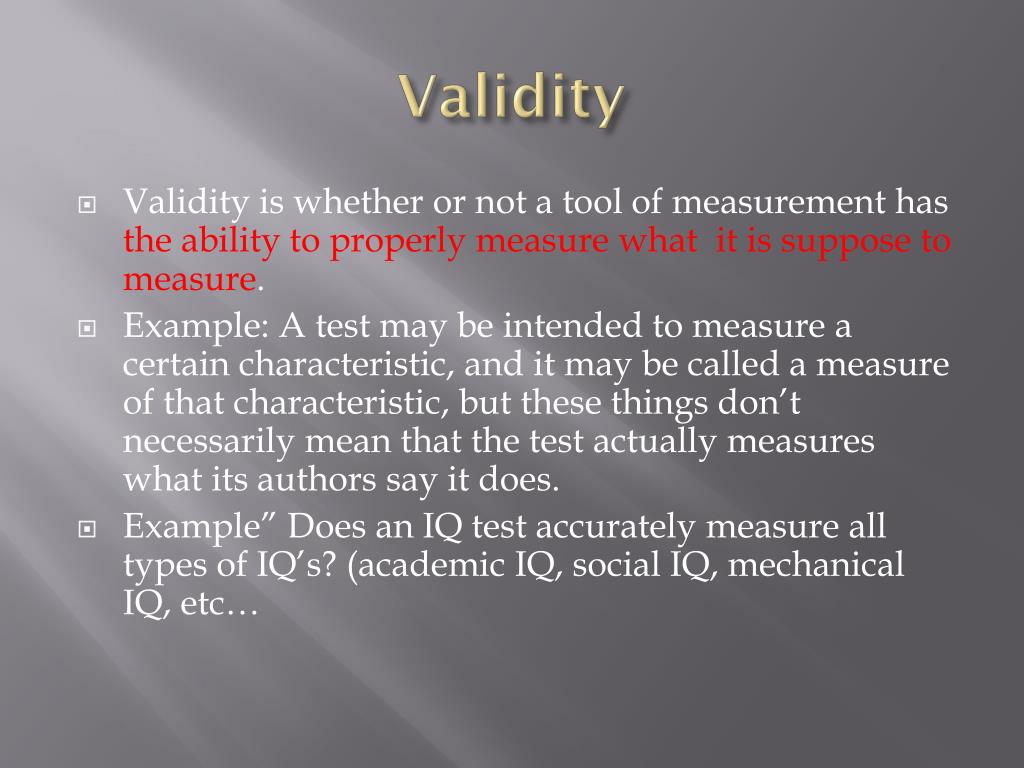 Validity

Validity is whether or not a tool of measurement has the ability to properly measure what  it is suppose to measure.

Example: A test may be intended to measure a certain characteristic, and it may be called a measure of that characteristic, but these things don’t necessarily mean that the test actually measures what its authors say it does.

Example” Does an IQ test accurately measure all types of IQ’s? (academic IQ, social IQ, mechanical IQ, etc…